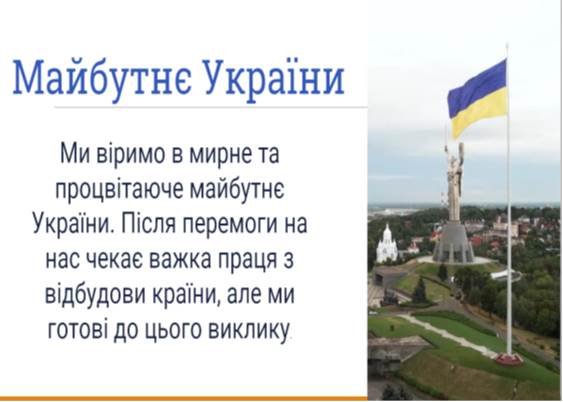 Майбутнє України

Ми віримо в мирне та процвітаюче майбутнє України. Після перемоги на нас чекає важка праця з відбудови країни, але ми готові до цього виклику